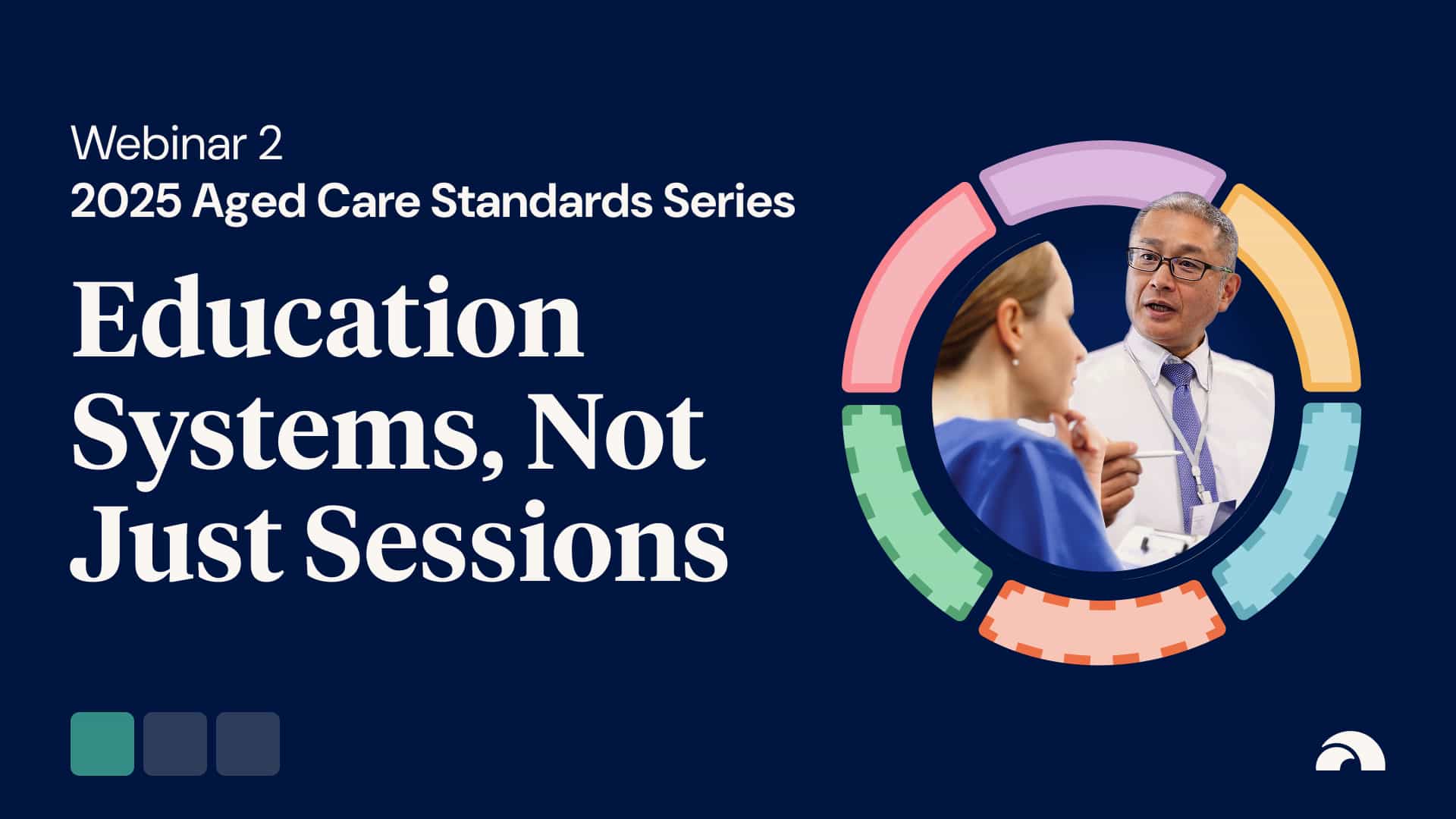 Webinar 2
2025 Aged Care Standards Series

Education Systems, Not Just Sessions